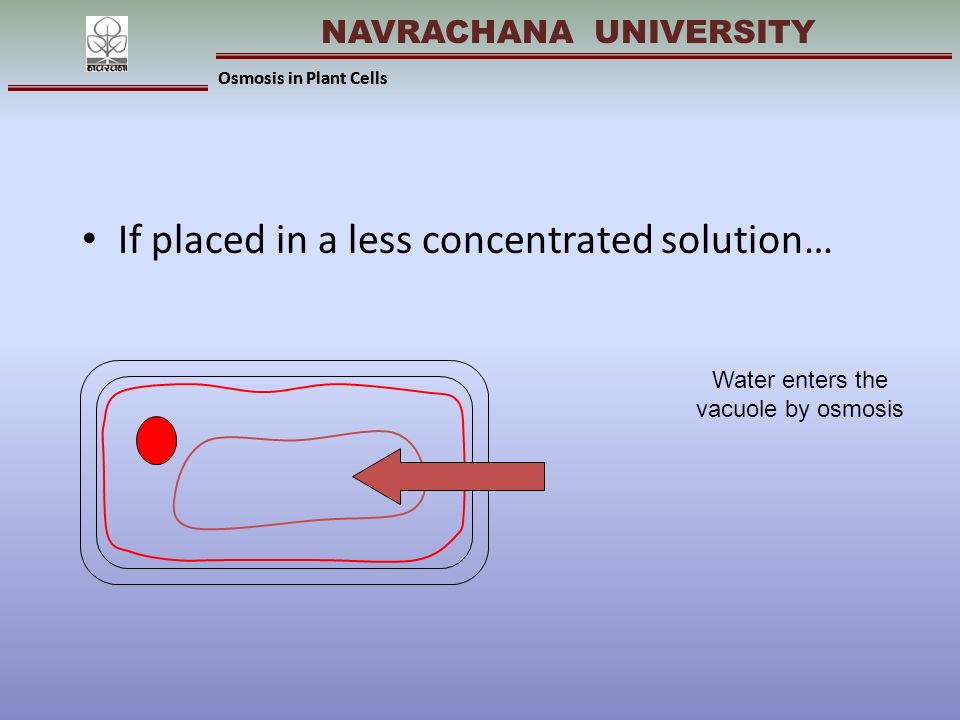 नवरचना

NAVRACHANA UNIVERSITY

Osmosis in Plant Cells

• If placed in a less concentrated solution…

Water enters the vacuole by osmosis